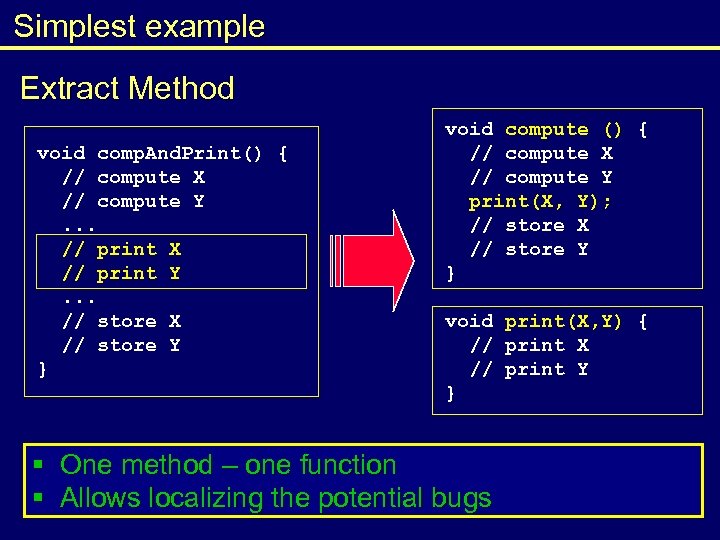 Simplest example

Extract Method

void compAndPrint() {
  // compute X
  // compute Y
  ...
  // print X
  // print Y
  ...
  // store X
  // store Y
}

void compute () {
  // compute X
  // compute Y
  print(X, Y);
  // store X
  // store Y
}

void print(X,Y) {
  // print X
  // print Y
}

▪ One method – one function
▪ Allows localizing the potential bugs